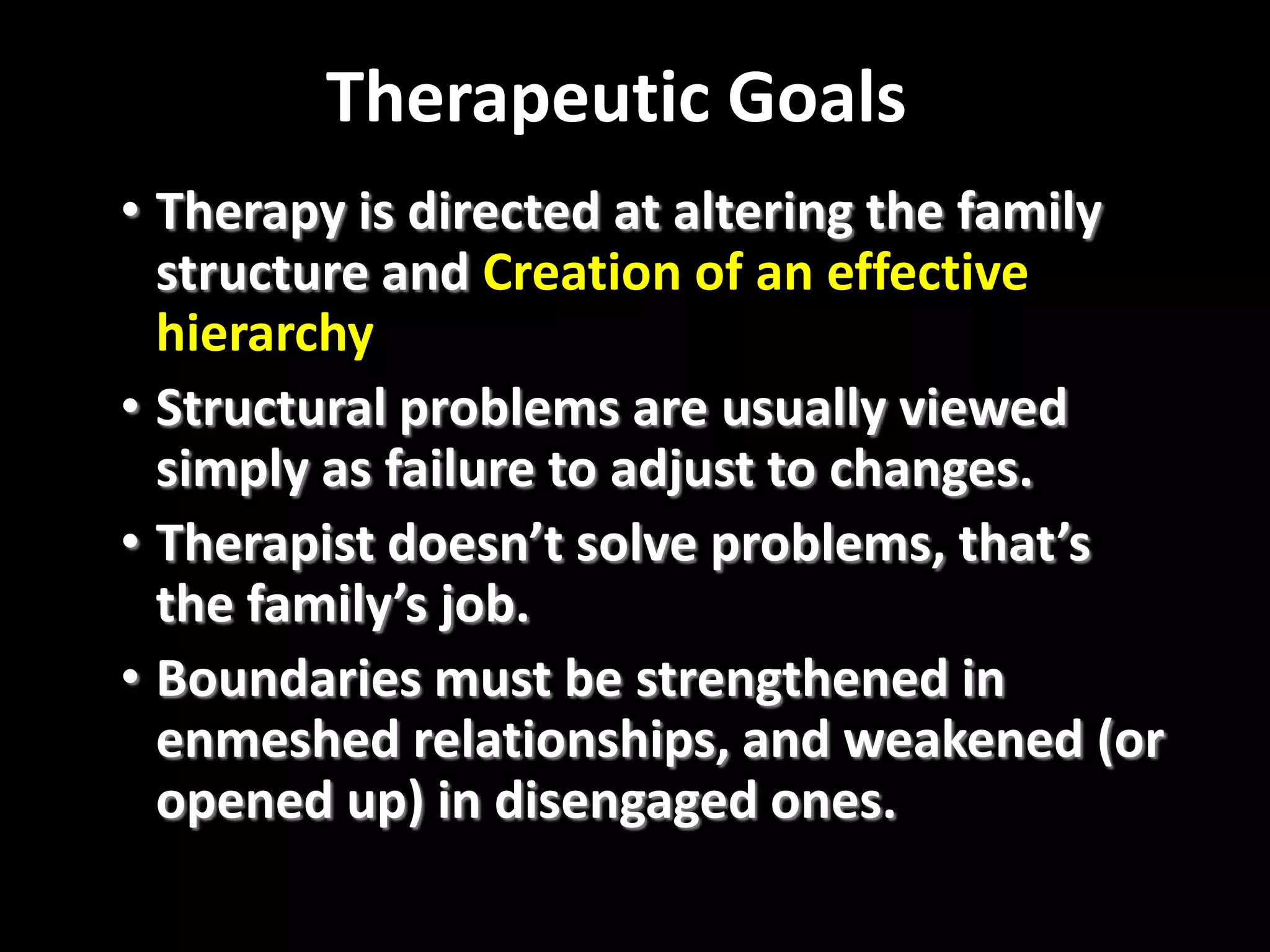 Therapeutic Goals

• Therapy is directed at altering the family structure and Creation of an effective hierarchy

• Structural problems are usually viewed simply as failure to adjust to changes.

• Therapist doesn’t solve problems, that’s the family’s job.

• Boundaries must be strengthened in enmeshed relationships, and weakened (or opened up) in disengaged ones.